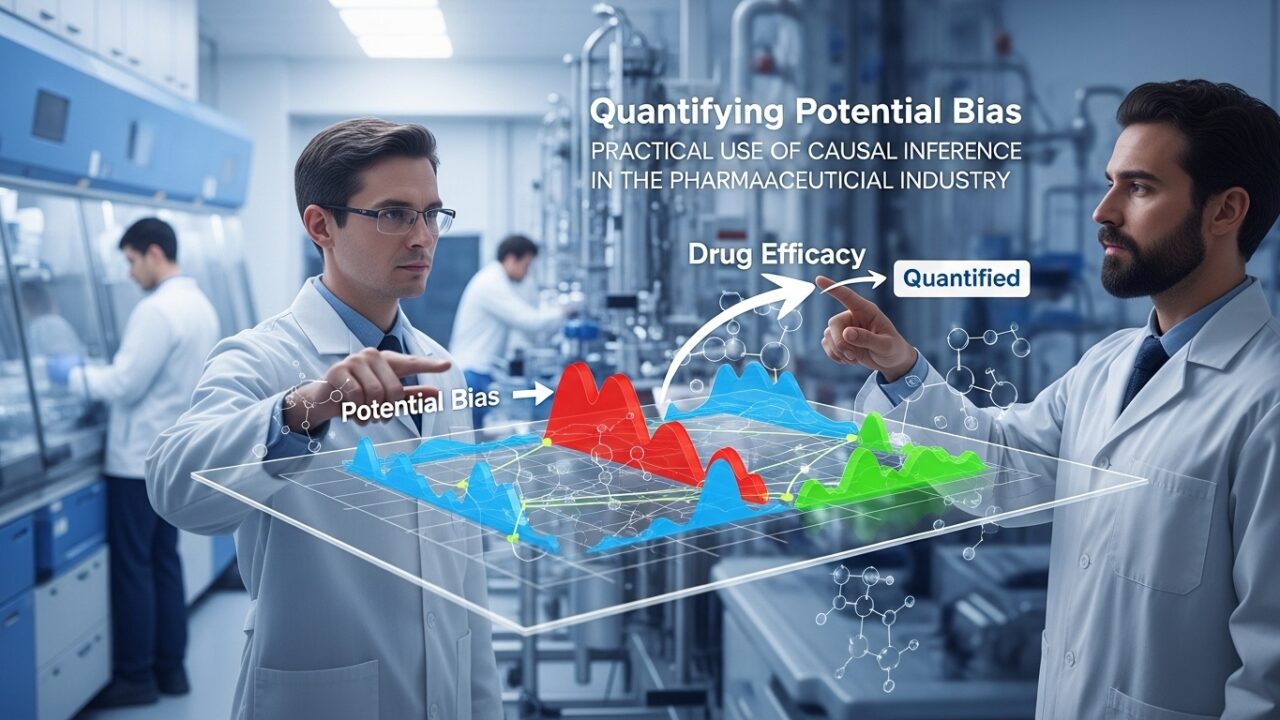 Quantifying Potential Bias
PRACTICAL USE OF CAUSAL INFERENCE IN THE PHARMAACEUTICIAL INDUSTRY

Drug Efficacy
Quantified
Potential Bias